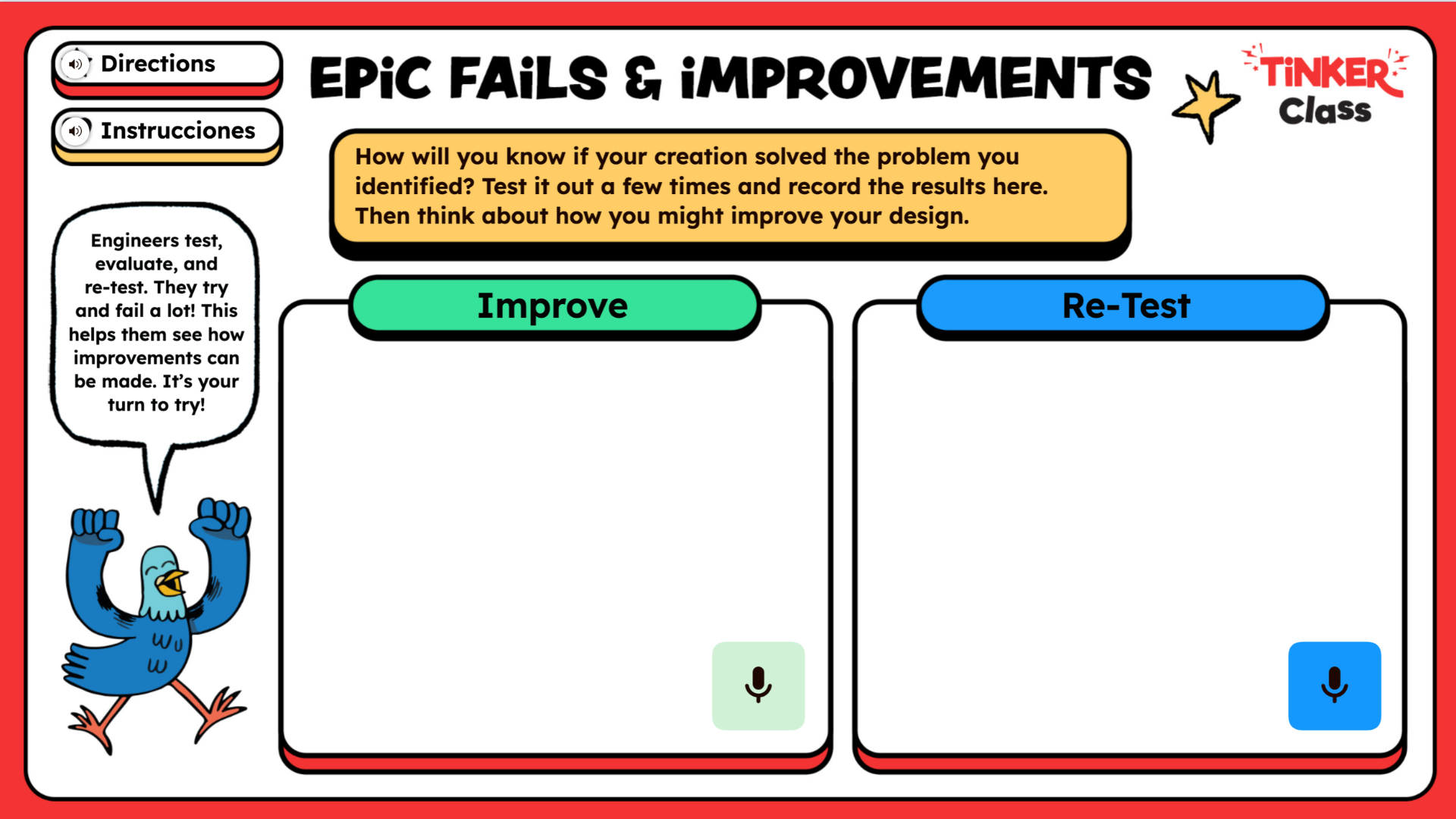 Directions

Instrucciones

EPiC FAiLS & iMPROVEMENTS

TiNKER Class

How will you know if your creation solved the problem you identified? Test it out a few times and record the results here. Then think about how you might improve your design.

Engineers test, evaluate, and re-test. They try and fail a lot! This helps them see how improvements can be made. It's your turn to try!

Improve

Re-Test